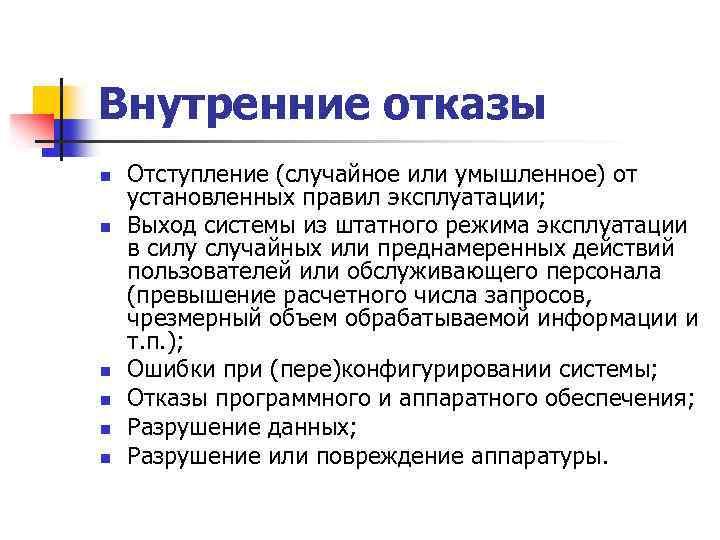 Внутренние отказы

- Отступление (случайное или умышленное) от установленных правил эксплуатации;
- Выход системы из штатного режима эксплуатации в силу случайных или преднамеренных действий пользователей или обслуживающего персонала (превышение расчетного числа запросов, чрезмерный объем обрабатываемой информации и т.п.);
- Ошибки при (пере)конфигурировании системы;
- Отказы программного и аппаратного обеспечения;
- Разрушение данных;
- Разрушение или повреждение аппаратуры.